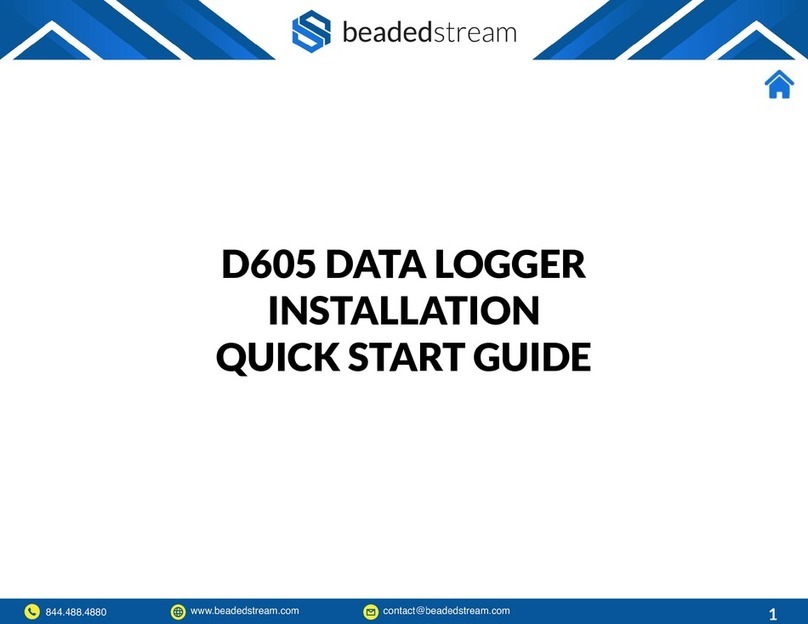 beadedstream

D605 DATA LOGGER
INSTALLATION
QUICK START GUIDE

844.488.4880 www.beadedstream.com contact@beadedstream.com 1